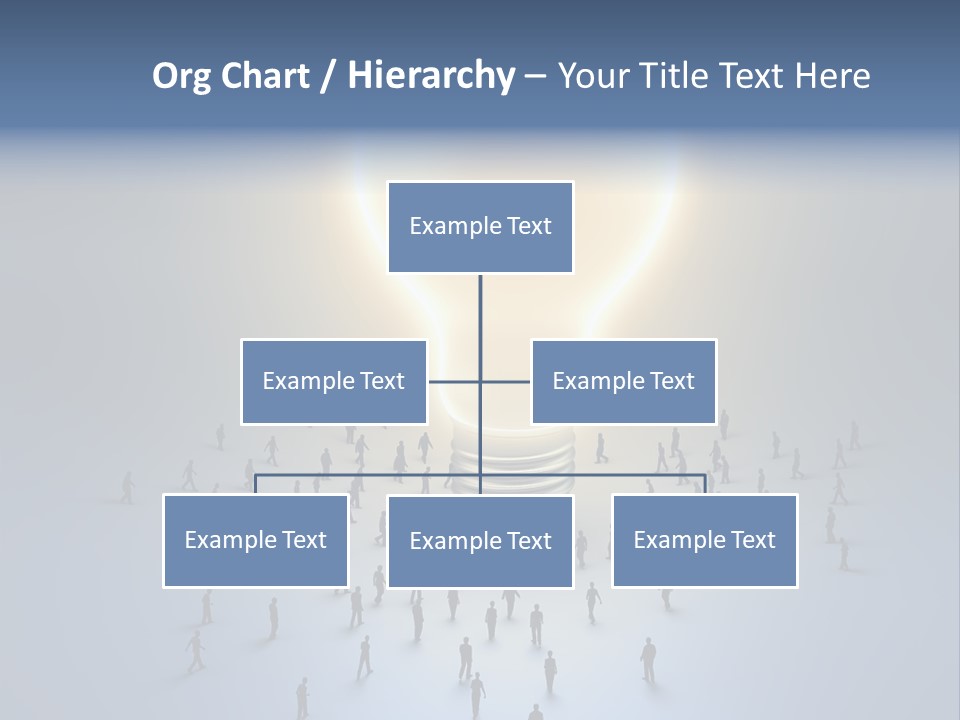 Org Chart / Hierarchy – Your Title Text Here

Example Text

Example Text

Example Text

Example Text

Example Text

Example Text